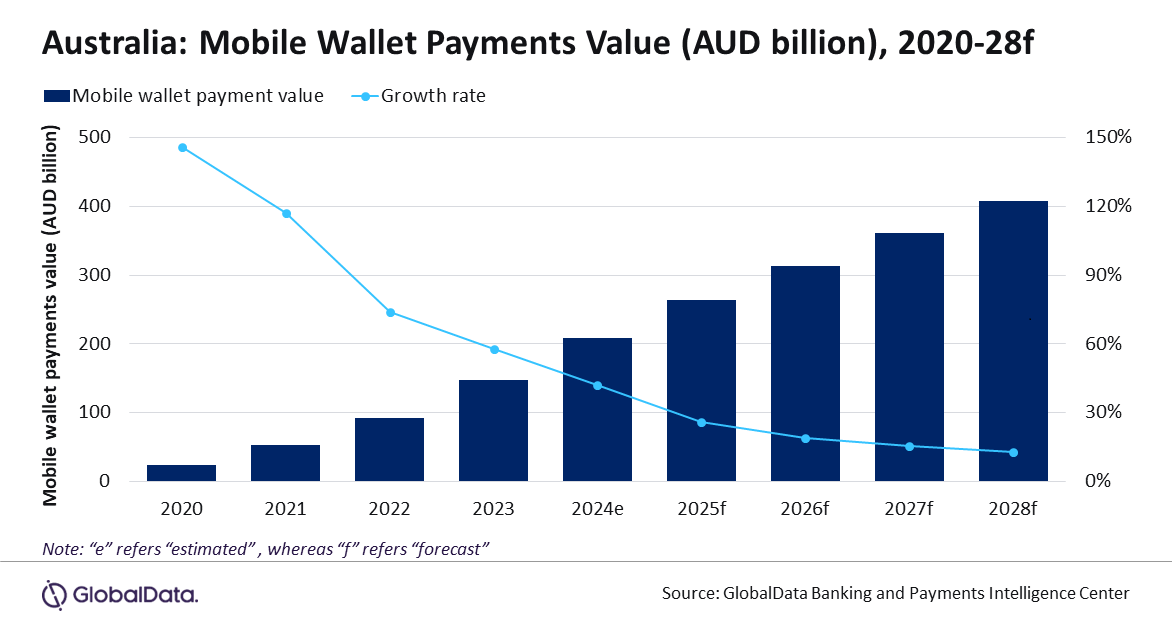 Australia: Mobile Wallet Payments Value (AUD billion), 2020-28f

Mobile wallet payment value
Growth rate

Mobile wallet payments value (AUD billion)

500
400
300
200
100
0

150%
120%
90%
60%
30%
0%

2020
2021
2022
2023
2024e
2025f
2026f
2027f
2028f

Note: "e" refers "estimated" , whereas "f" refers "forecast"

GlobalData.

Source: GlobalData Banking and Payments Intelligence Center